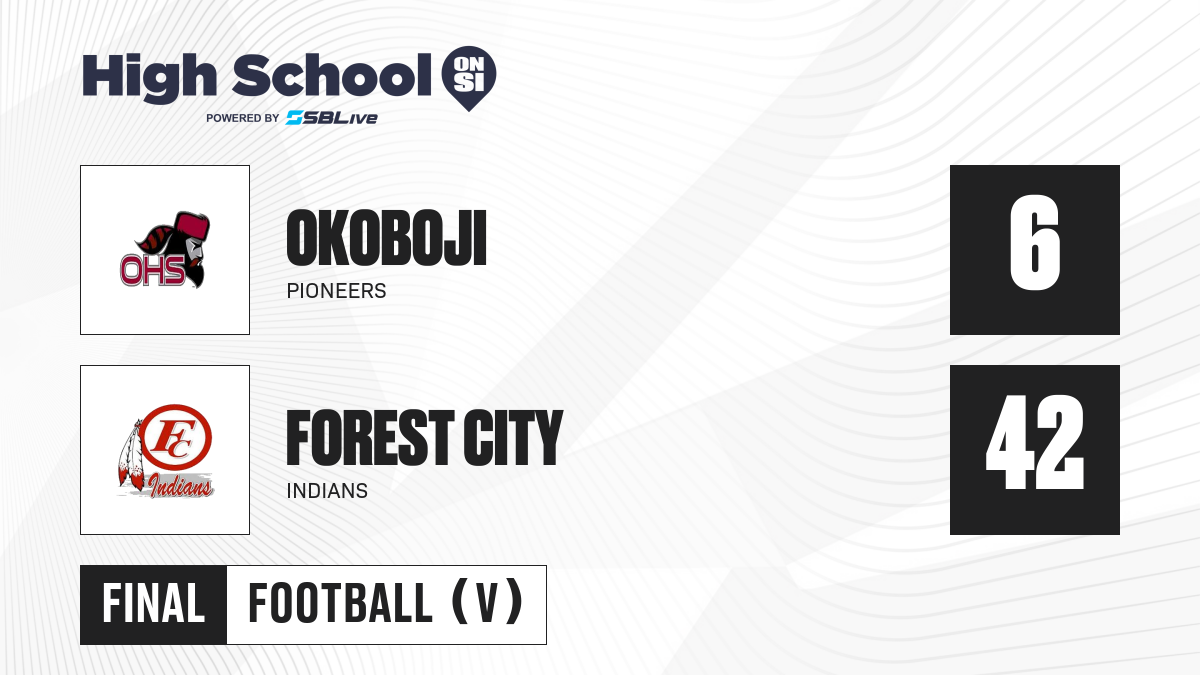 High School ON SI
POWERED BY SBLive

OHS

OKOBOJI
PIONEERS

6

FC
Indians

FOREST CITY
INDIANS

42

FINAL FOOTBALL (V)